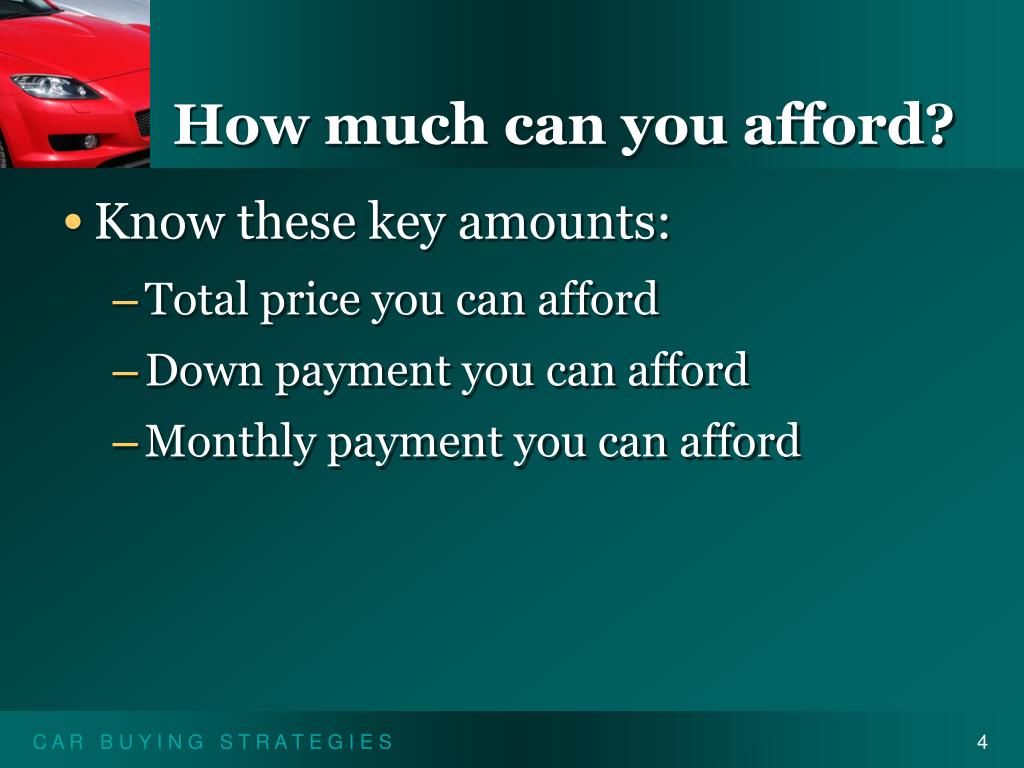 How much can you afford?

• Know these key amounts:

– Total price you can afford

– Down payment you can afford

– Monthly payment you can afford

CAR BUYING STRATEGIES

4